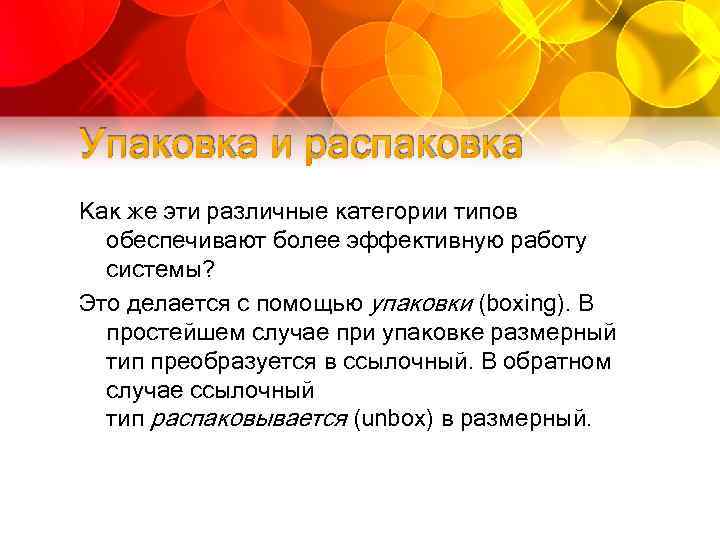 Упаковка и распаковка

Как же эти различные категории типов обеспечивают более эффективную работу системы?

Это делается с помощью упаковки (boxing). В простейшем случае при упаковке размерный тип преобразуется в ссылочный. В обратном случае ссылочный тип распаковывается (unbox) в размерный.